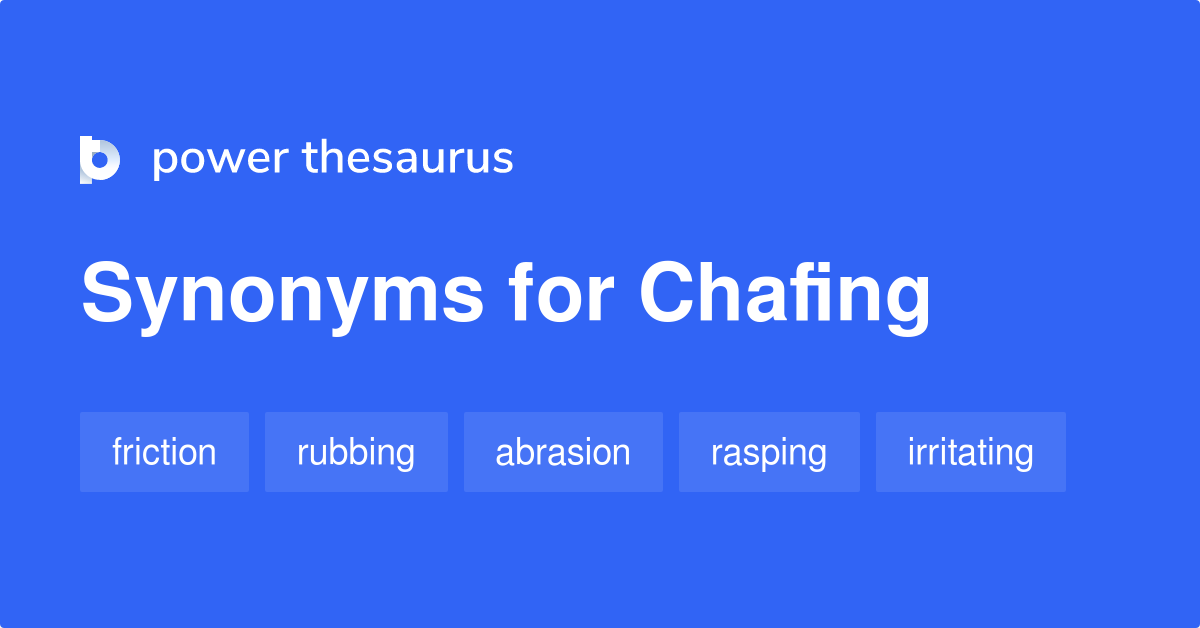 power thesaurus

Synonyms for Chafing

friction

rubbing

abrasion

rasping

irritating